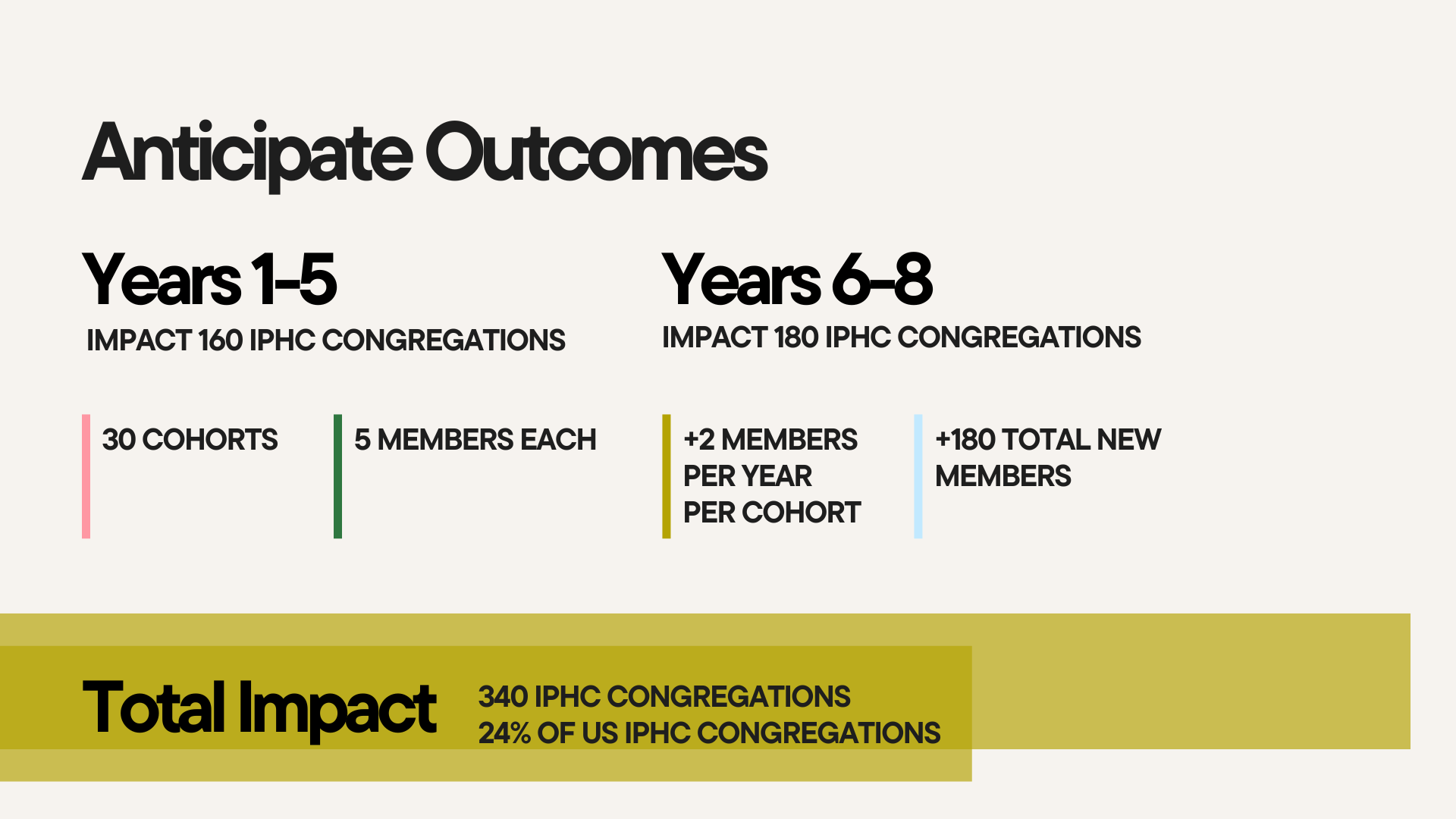 Anticipate Outcomes

Years 1-5

IMPACT 160 IPHC CONGREGATIONS

30 COHORTS

5 MEMBERS EACH

Years 6-8

IMPACT 180 IPHC CONGREGATIONS

+2 MEMBERS PER YEAR PER COHORT

+180 TOTAL NEW MEMBERS

Total Impact

340 IPHC CONGREGATIONS
24% OF US IPHC CONGREGATIONS